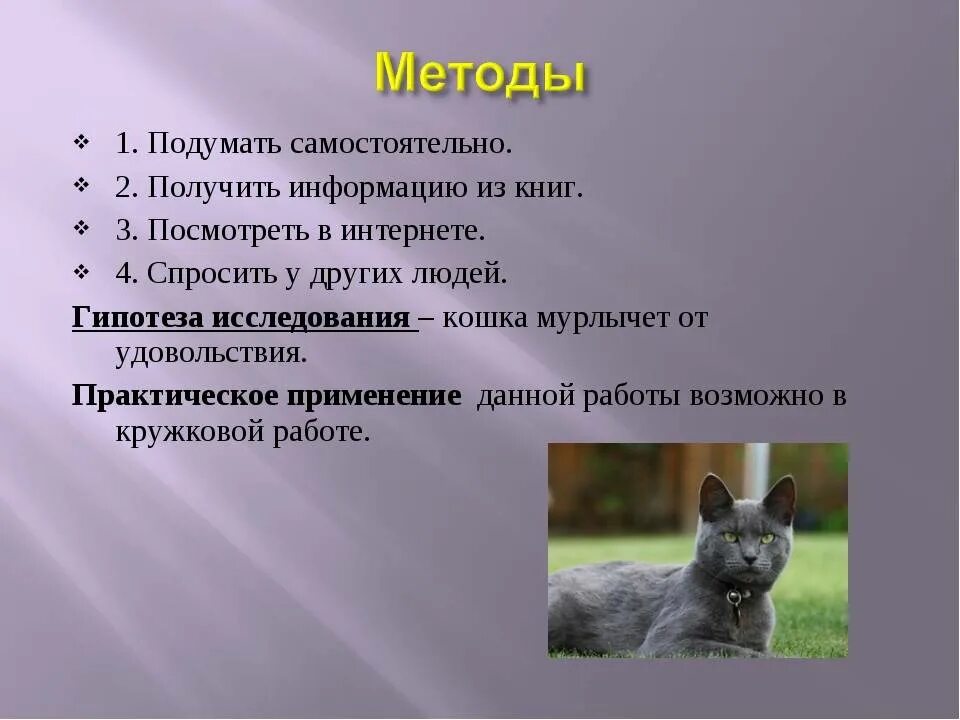 Методы

❖ 1. Подумать самостоятельно.
❖ 2. Получить информацию из книг.
❖ 3. Посмотреть в интернете.
❖ 4. Спросить у других людей.

Гипотеза исследования – кошка мурлычет от удовольствия.

Практическое применение данной работы возможно в кружковой работе.